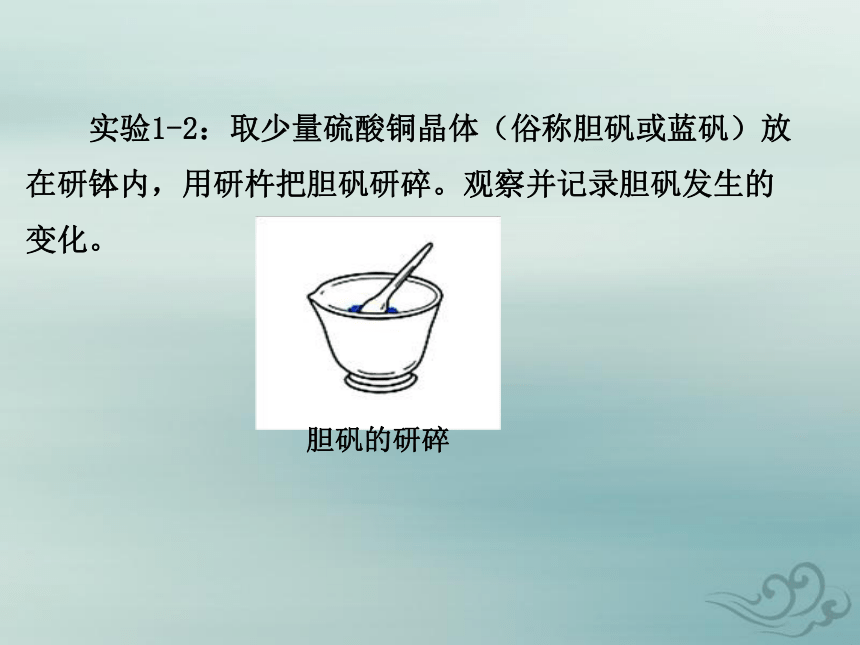 实验1-2：取少量硫酸铜晶体（俗称胆矾或蓝矾）放在研钵内，用研杵把胆矾研碎。观察并记录胆矾发生的变化。

胆矾的研碎